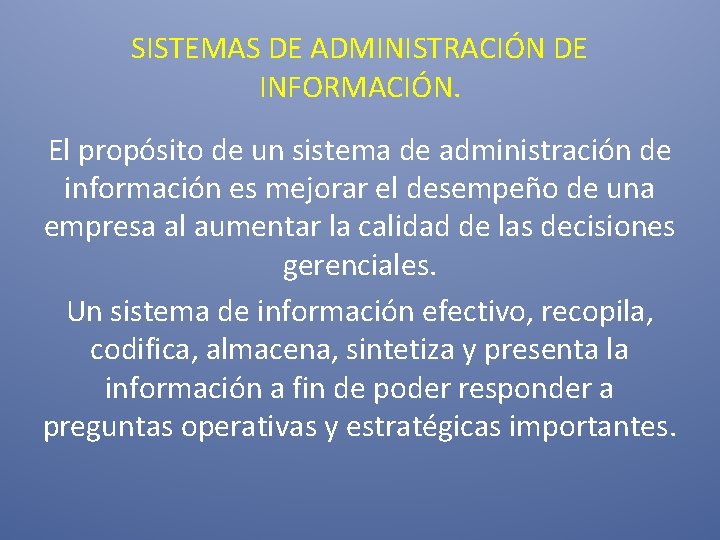 SISTEMAS DE ADMINISTRACIÓN DE INFORMACIÓN.

El propósito de un sistema de administración de información es mejorar el desempeño de una empresa al aumentar la calidad de las decisiones gerenciales.

Un sistema de información efectivo, recopila, codifica, almacena, sintetiza y presenta la información a fin de poder responder a preguntas operativas y estratégicas importantes.